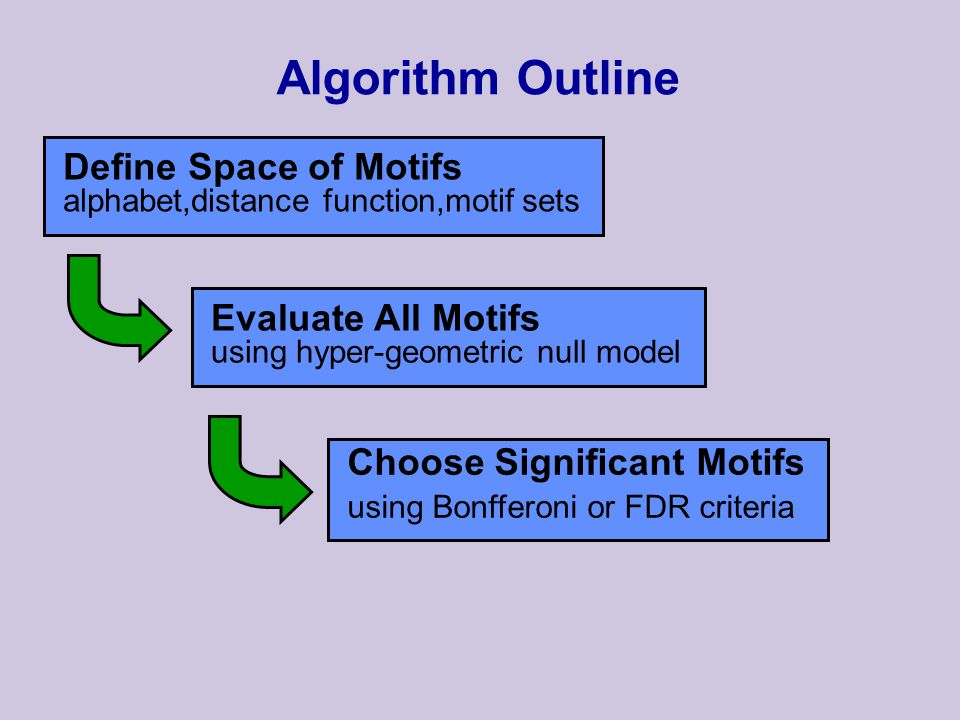 Algorithm Outline

Define Space of Motifs
alphabet,distance function,motif sets

Evaluate All Motifs
using hyper-geometric null model

Choose Significant Motifs
using Bonfferoni or FDR criteria